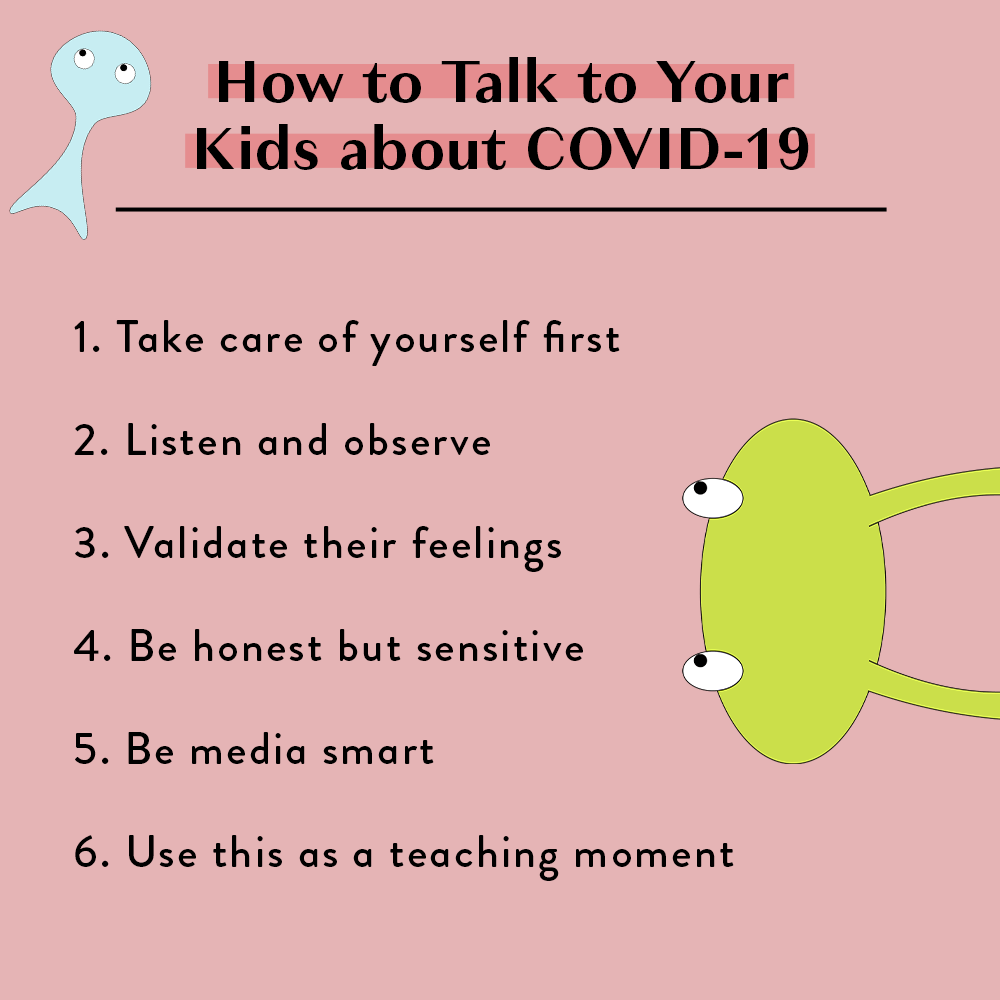 How to Talk to Your Kids about COVID-19

1. Take care of yourself first

2. Listen and observe

3. Validate their feelings

4. Be honest but sensitive

5. Be media smart

6. Use this as a teaching moment